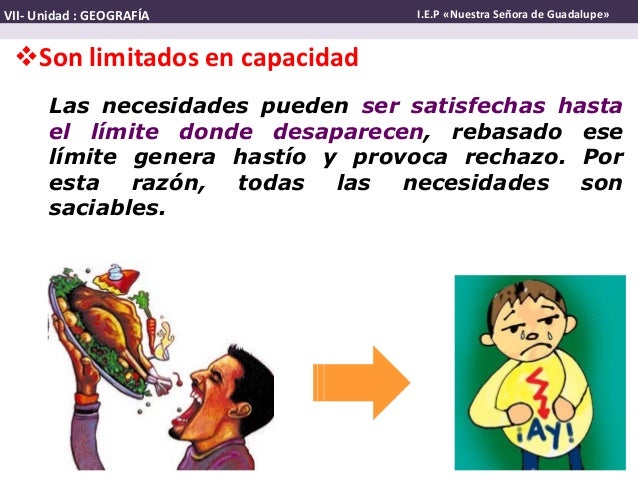 VII- Unidad : GEOGRAFÍA

I.E.P «Nuestra Señora de Guadalupe»

❖Son limitados en capacidad

Las necesidades pueden ser satisfechas hasta el límite donde desaparecen, rebasado ese límite genera hastío y provoca rechazo. Por esta razón, todas las necesidades son saciables.

¡AY!